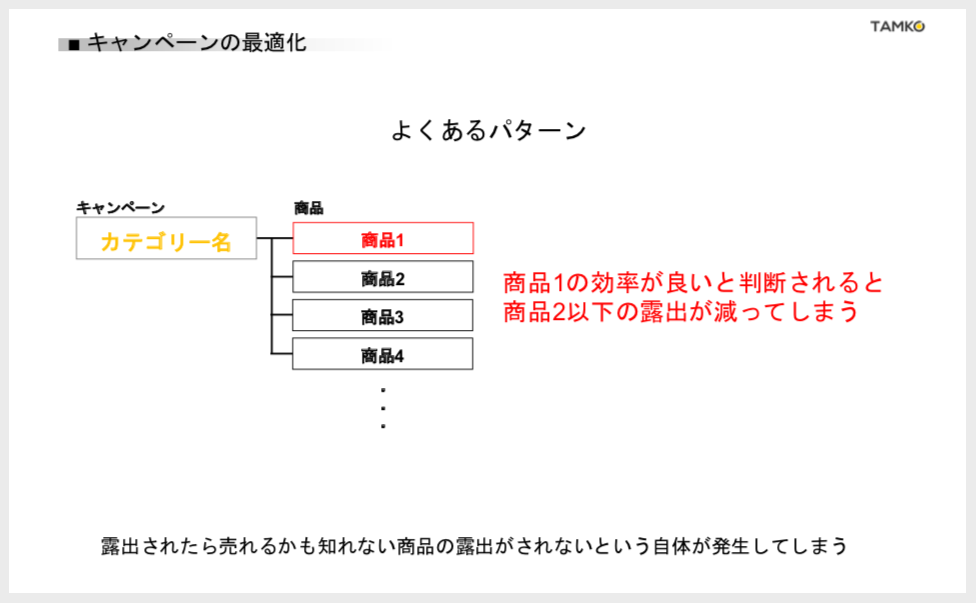 ■ キャンペーンの最適化

TAMKO

よくあるパターン

キャンペーン

カテゴリー名

商品

商品1

商品2

商品3

商品4

・
・
・

商品1の効率が良いと判断されると
商品2以下の露出が減ってしまう

露出されたら売れるかも知れない商品の露出がされないという自体が発生してしまう